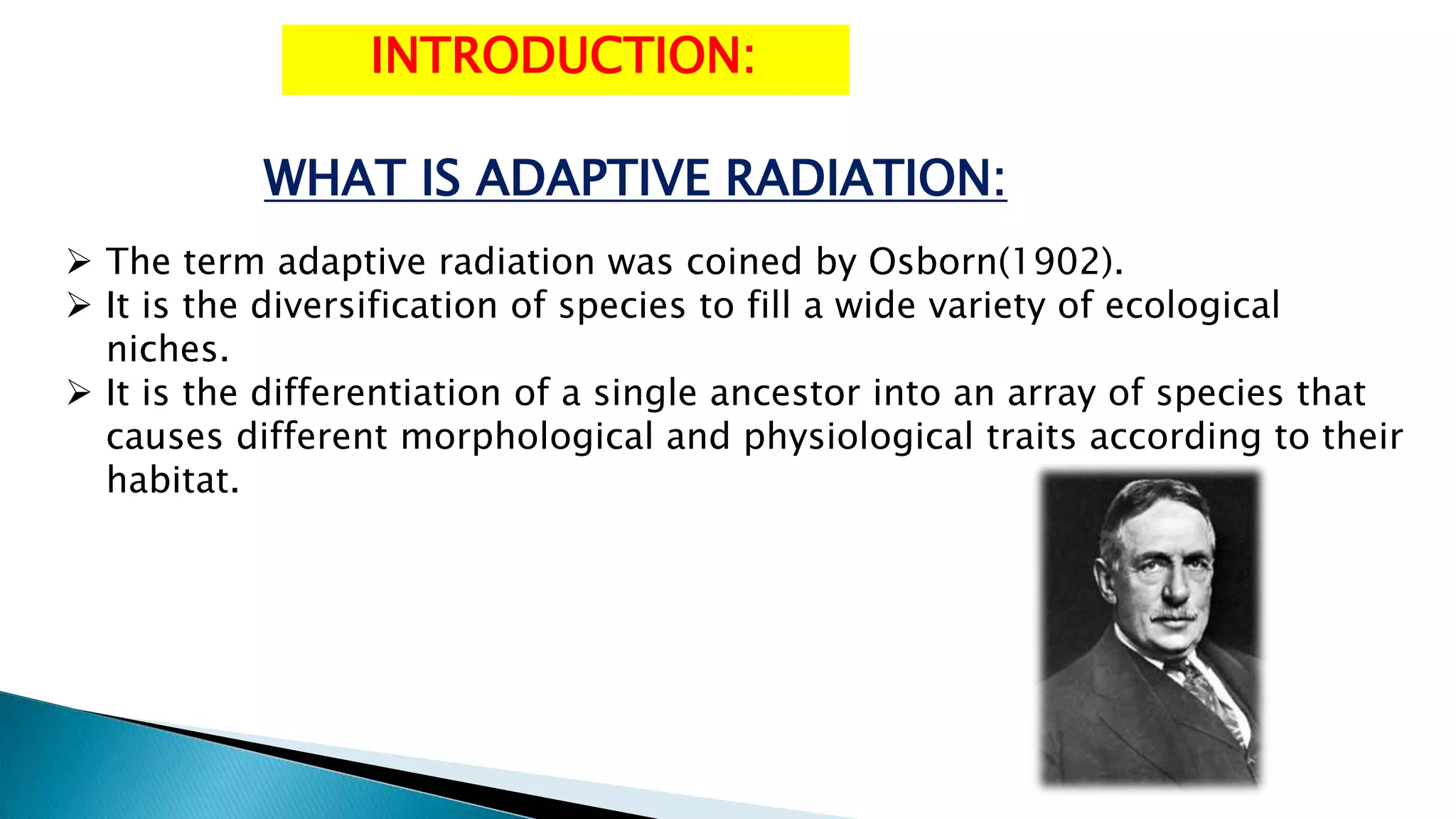 INTRODUCTION:

WHAT IS ADAPTIVE RADIATION:

➢ The term adaptive radiation was coined by Osborn(1902).
➢ It is the diversification of species to fill a wide variety of ecological niches.
➢ It is the differentiation of a single ancestor into an array of species that causes different morphological and physiological traits according to their habitat.